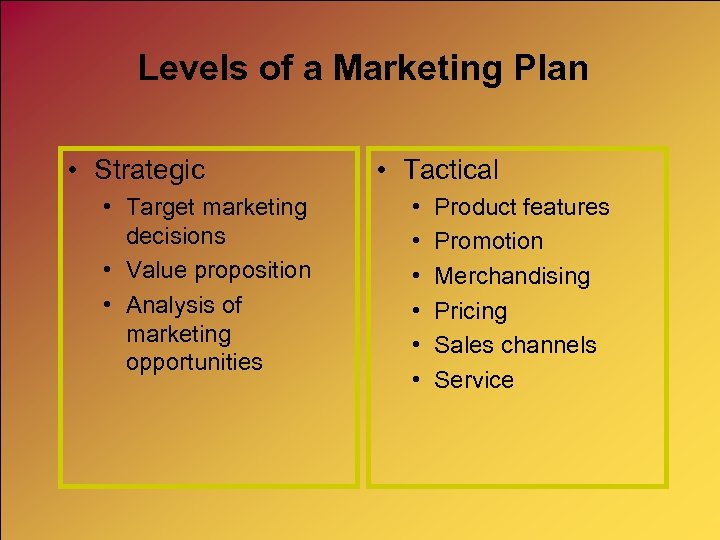 Levels of a Marketing Plan

• Strategic
  • Target marketing decisions
  • Value proposition
  • Analysis of marketing opportunities

• Tactical
  • Product features
  • Promotion
  • Merchandising
  • Pricing
  • Sales channels
  • Service